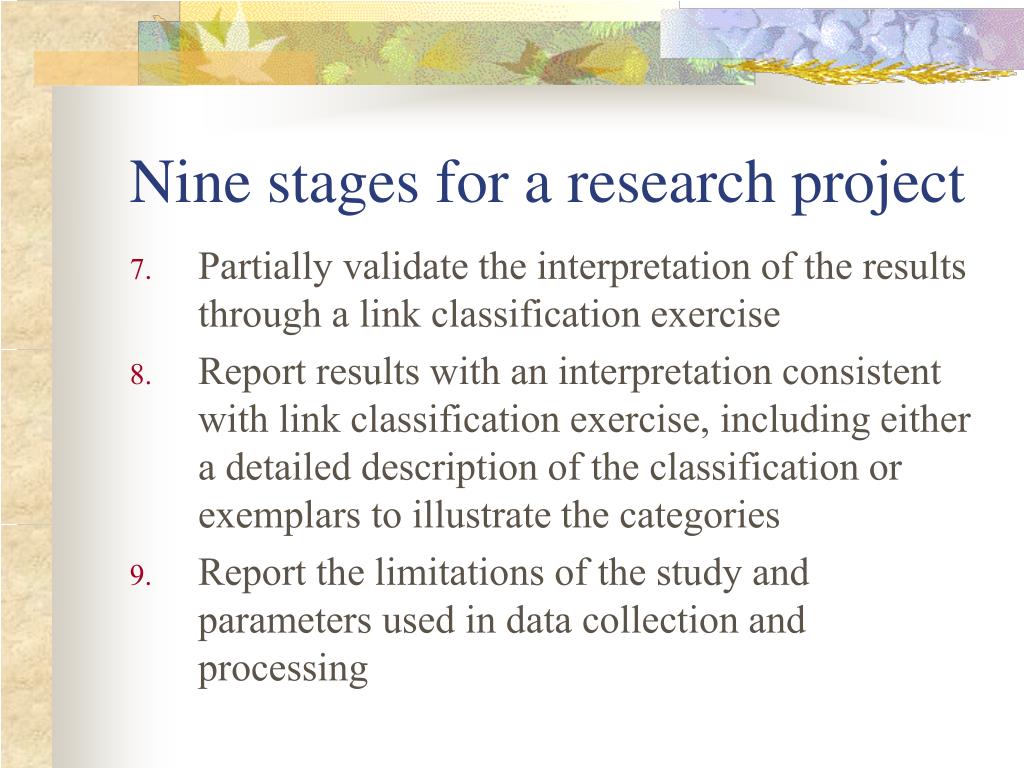 Nine stages for a research project

7. Partially validate the interpretation of the results through a link classification exercise

8. Report results with an interpretation consistent with link classification exercise, including either a detailed description of the classification or exemplars to illustrate the categories

9. Report the limitations of the study and parameters used in data collection and processing